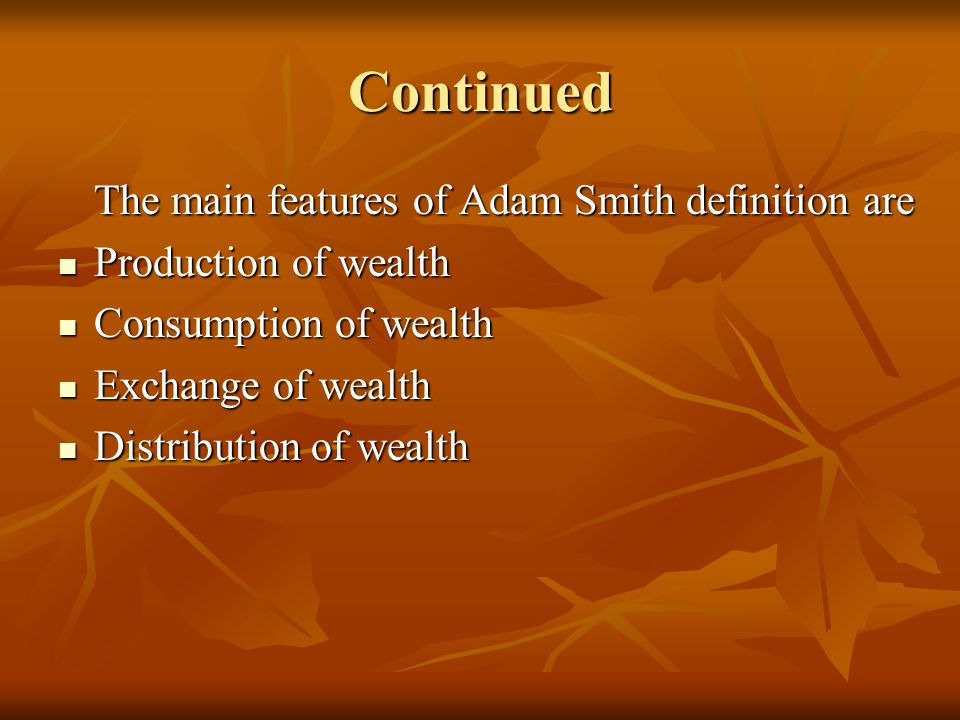 Continued

The main features of Adam Smith definition are

- Production of wealth
- Consumption of wealth
- Exchange of wealth
- Distribution of wealth